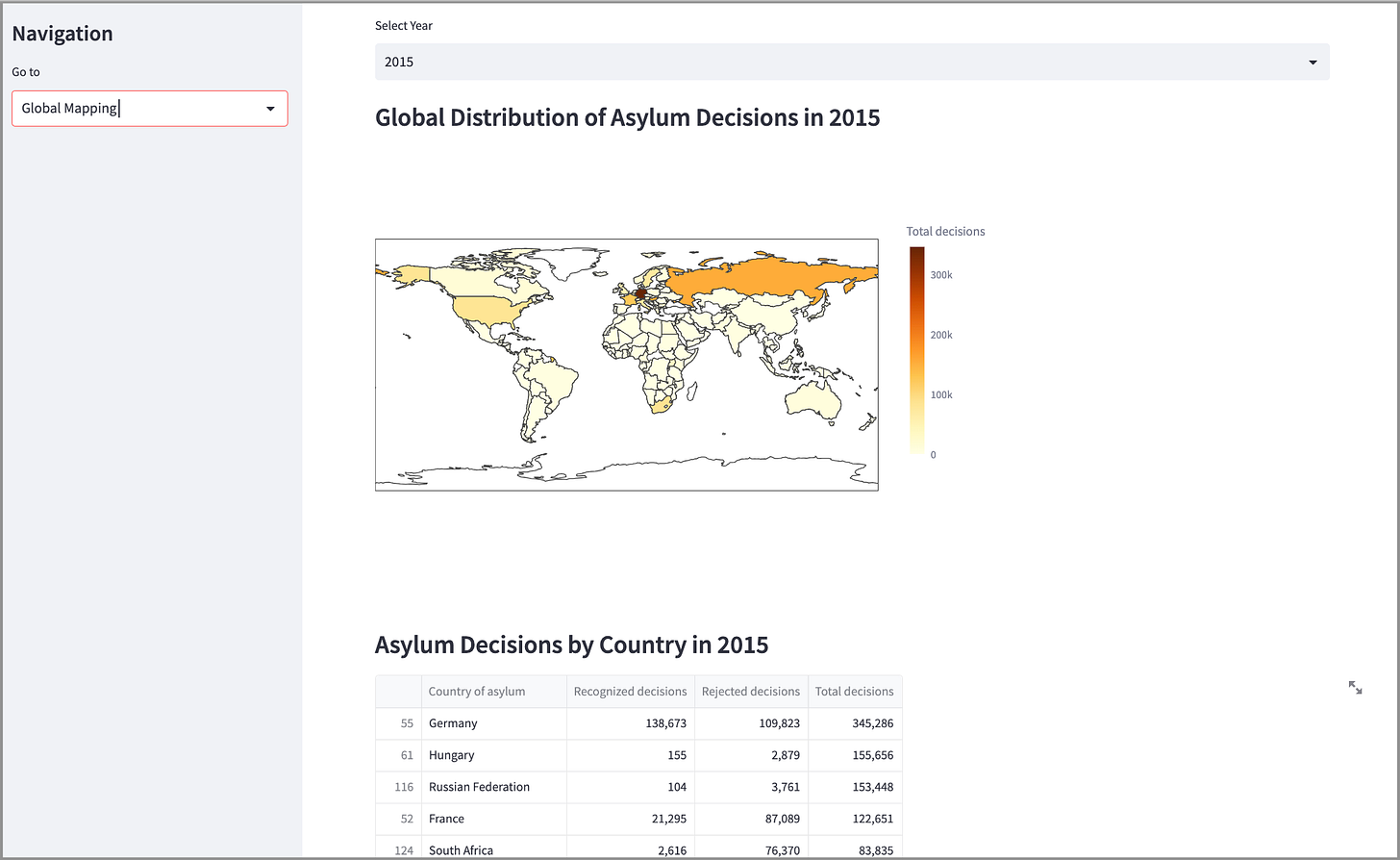 Navigation

Go to

Global Mapping

Select Year

2015

Global Distribution of Asylum Decisions in 2015

Total decisions

300k

200k

100k

0

Asylum Decisions by Country in 2015

| | Country of asylum | Recognized decisions | Rejected decisions | Total decisions |
|---|---|---|---|---|
| 55 | Germany | 138,673 | 109,823 | 345,286 |
| 61 | Hungary | 155 | 2,879 | 155,656 |
| 116 | Russian Federation | 104 | 3,761 | 153,448 |
| 52 | France | 21,295 | 87,089 | 122,651 |
| 124 | South Africa | 2,616 | 76,370 | 83,835 |